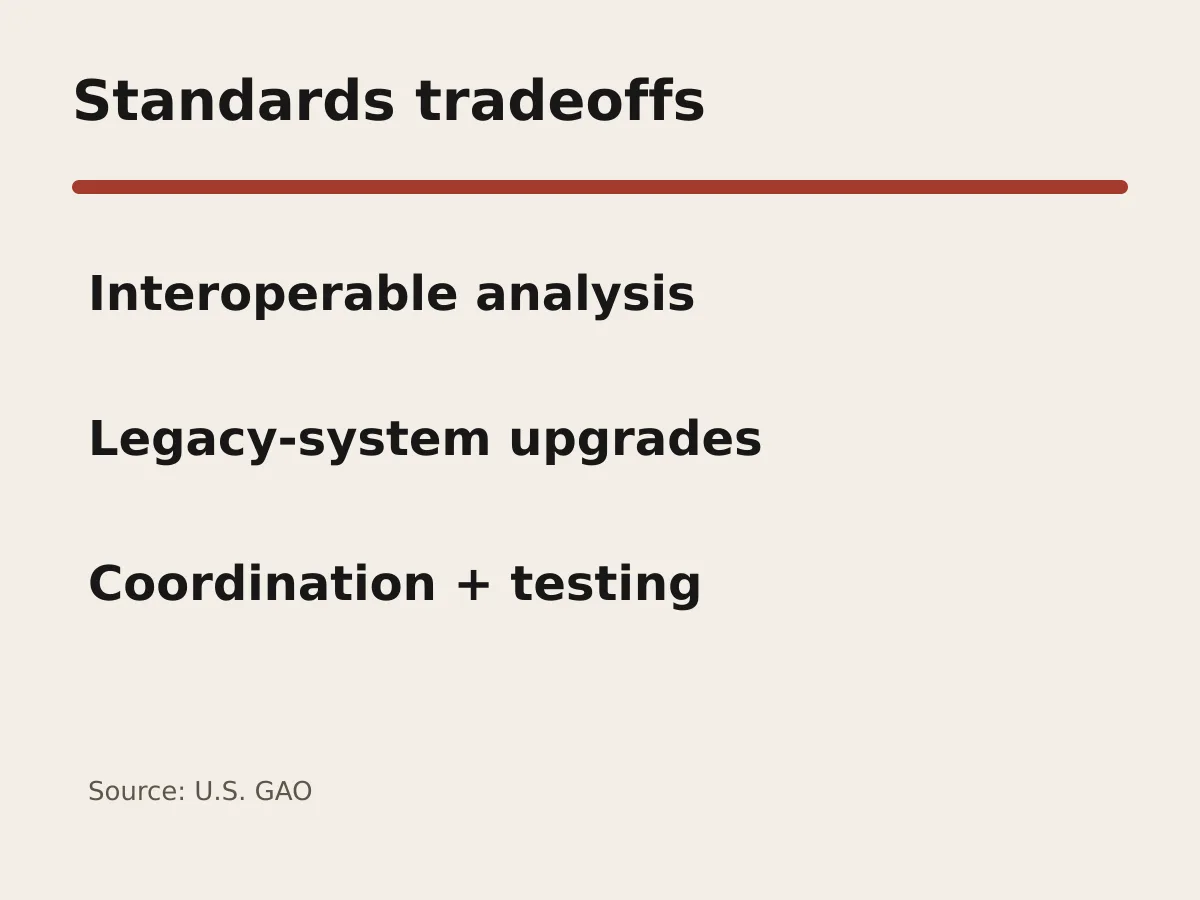 Standards tradeoffs

Interoperable analysis

Legacy-system upgrades

Coordination + testing

Source: U.S. GAO